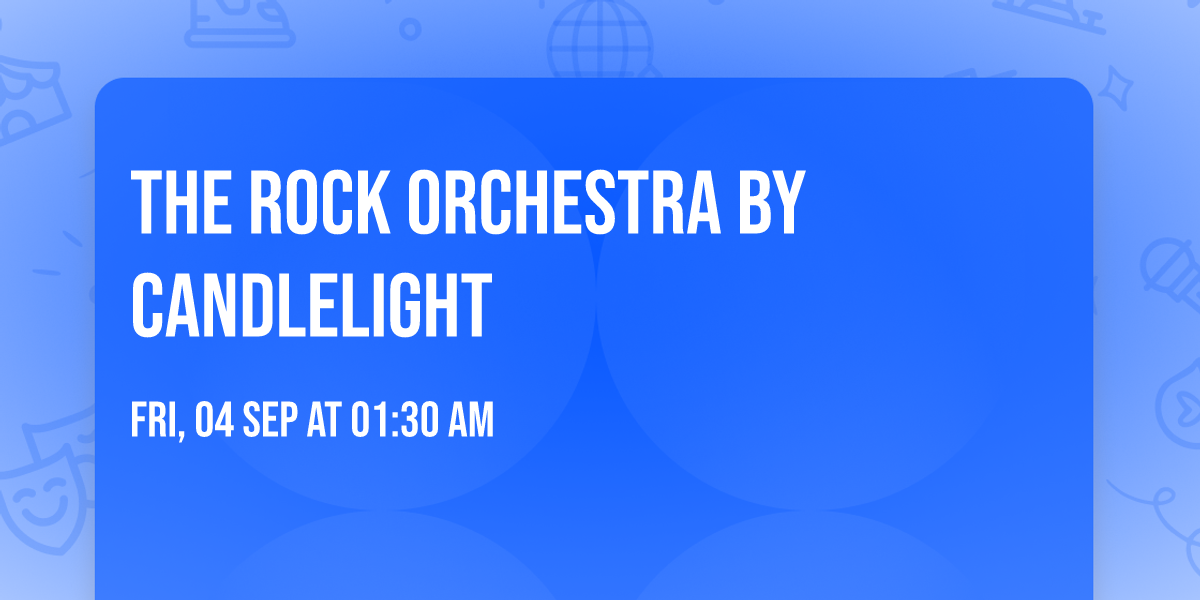 THE ROCK ORCHESTRA BY CANDLELIGHT

FRI, 04 SEP AT 01:30 AM